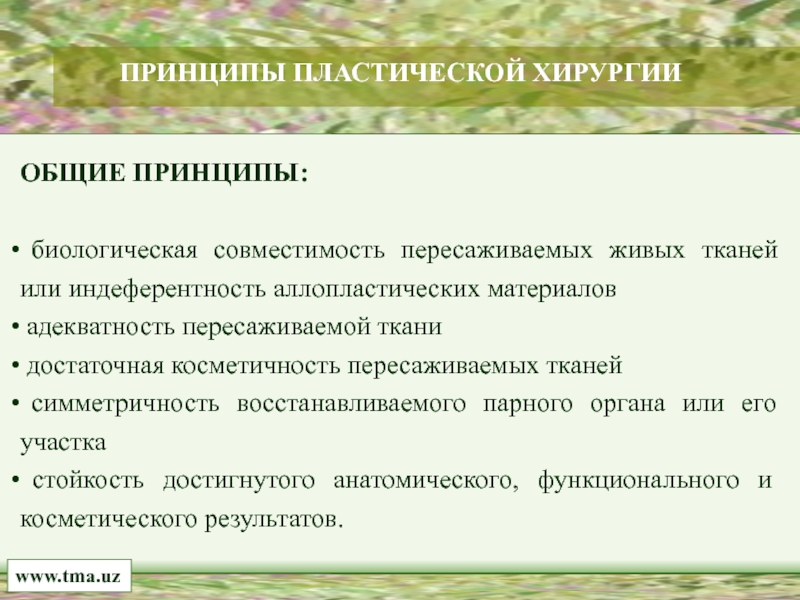 ПРИНЦИПЫ ПЛАСТИЧЕСКОЙ ХИРУРГИИ

ОБЩИЕ ПРИНЦИПЫ:

• биологическая совместимость пересаживаемых живых тканей или индеферентность аллопластических материалов
• адекватность пересаживаемой ткани
• достаточная косметичность пересаживаемых тканей
• симметричность восстанавливаемого парного органа или его участка
• стойкость достигнутого анатомического, функционального и косметического результатов.

www.tma.uz